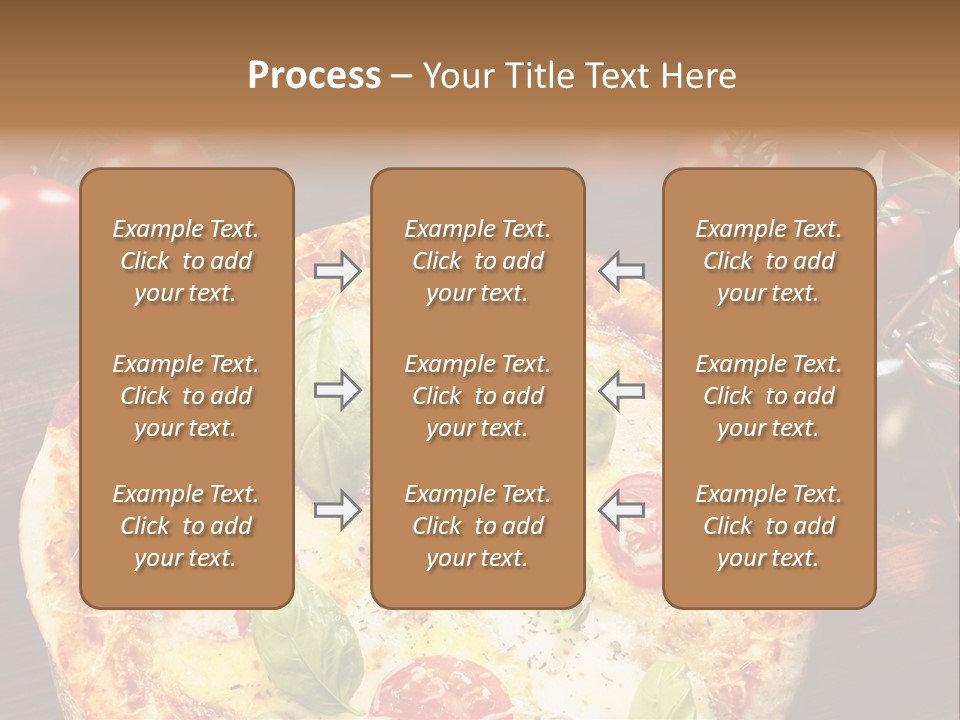 Process – Your Title Text Here

Example Text. Click to add your text.

Example Text. Click to add your text.

Example Text. Click to add your text.

Example Text. Click to add your text.

Example Text. Click to add your text.

Example Text. Click to add your text.

Example Text. Click to add your text.

Example Text. Click to add your text.

Example Text. Click to add your text.